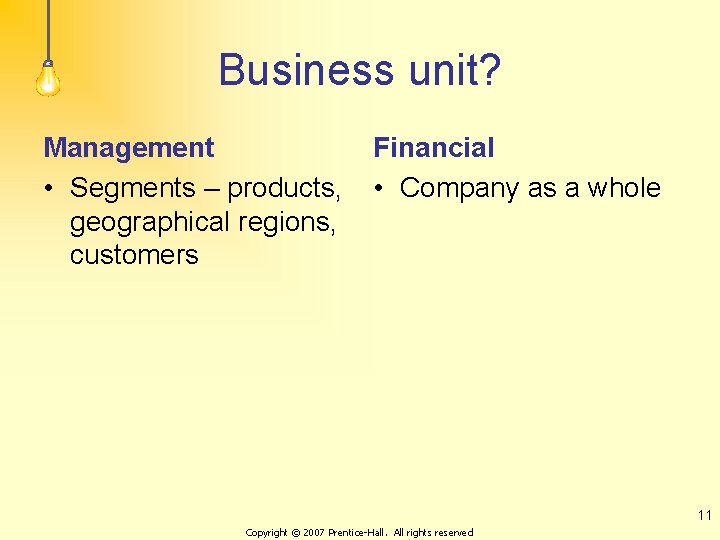 Business unit?

Management

• Segments – products, geographical regions, customers

Financial

• Company as a whole

11

Copyright © 2007 Prentice-Hall. All rights reserved